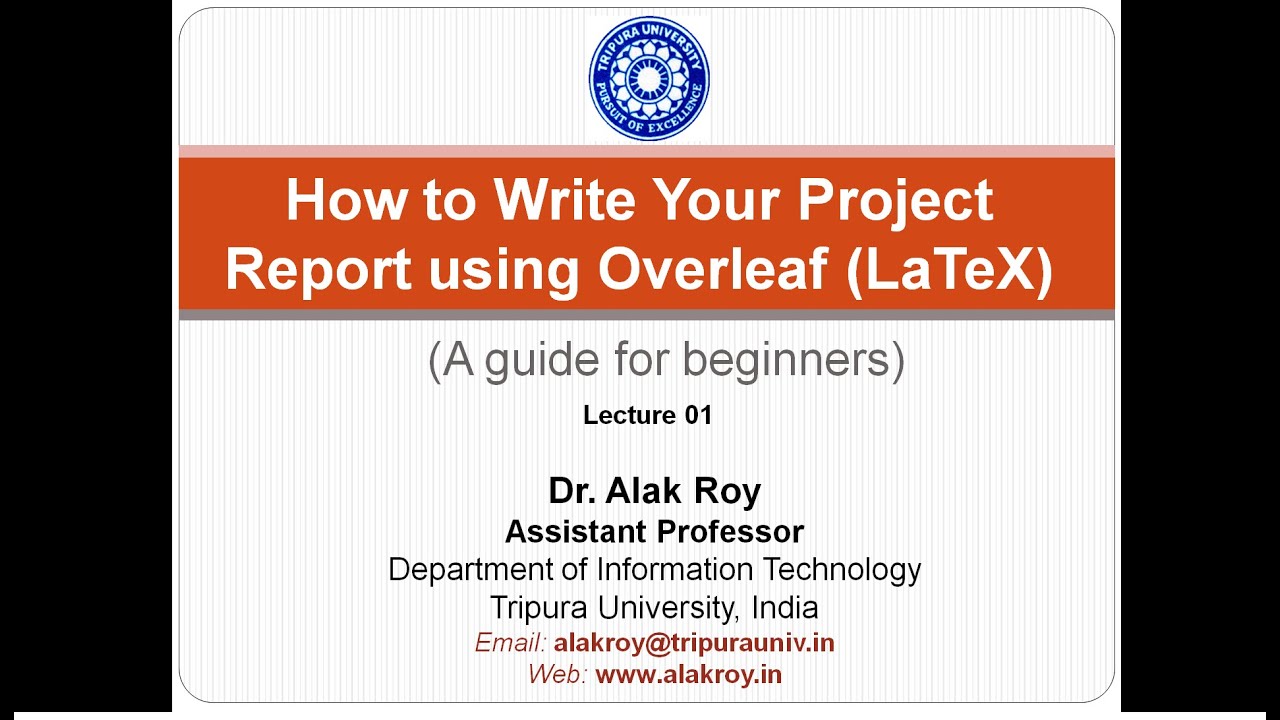 TRIPURA UNIVERSITY
PURSUIT OF EXCELLENCE

How to Write Your Project Report using Overleaf (LaTeX)

(A guide for beginners)

Lecture 01

Dr. Alak Roy
Assistant Professor
Department of Information Technology
Tripura University, India
Email: alakroy@tripurauniv.in
Web: www.alakroy.in